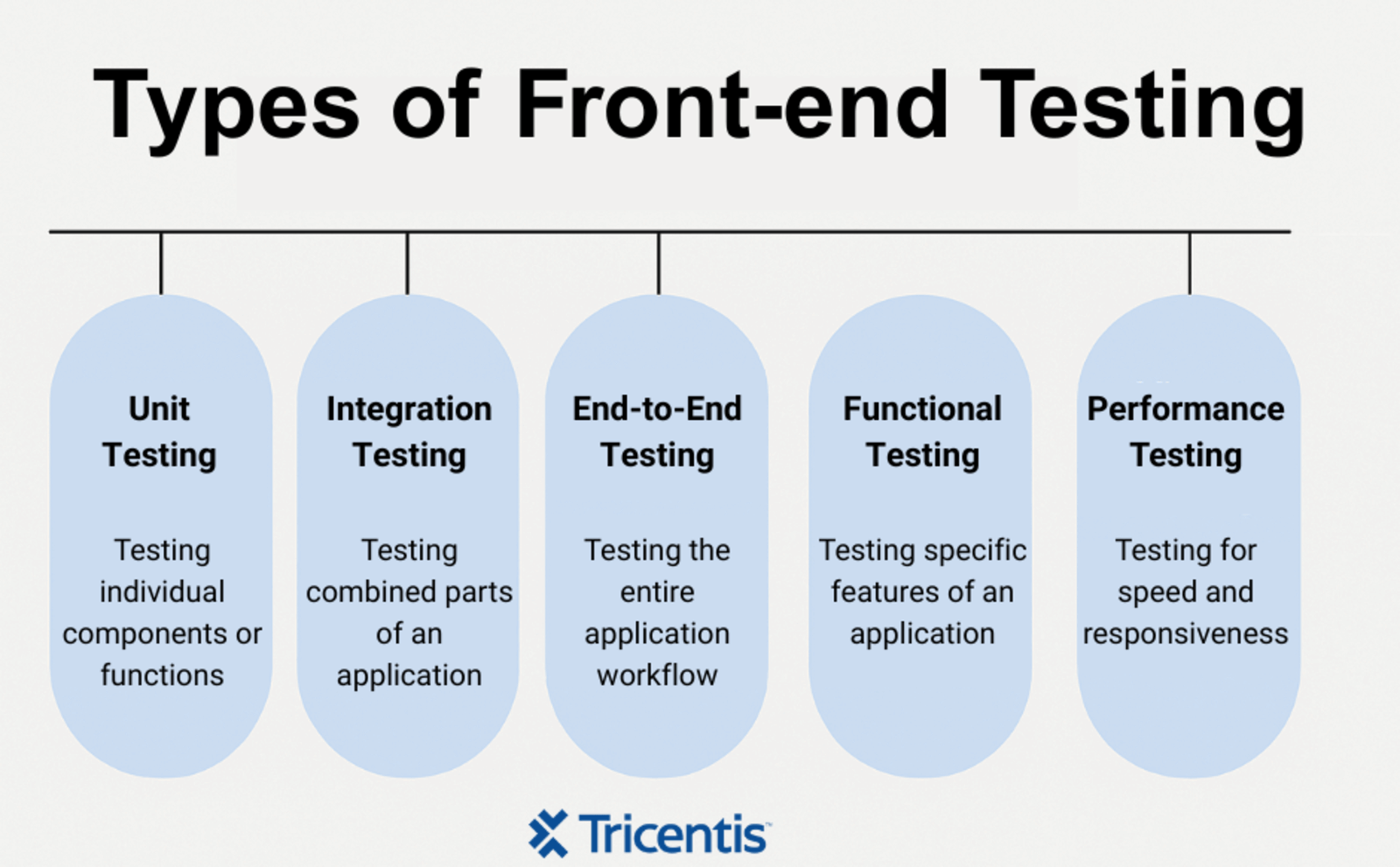 Types of Front-end Testing

Unit Testing

Testing individual components or functions

Integration Testing

Testing combined parts of an application

End-to-End Testing

Testing the entire application workflow

Functional Testing

Testing specific features of an application

Performance Testing

Testing for speed and responsiveness

Tricentis